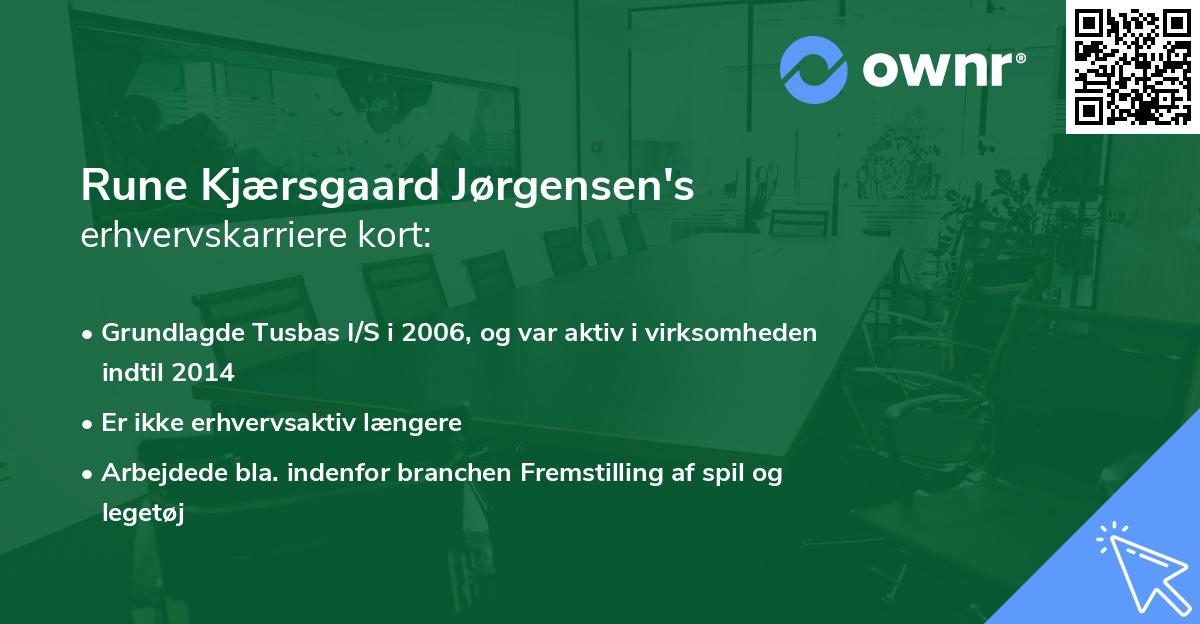 ownr®

Rune Kjærsgaard Jørgensen's
erhvervskarriere kort:

• Grundlagde Tusbas I/S i 2006, og var aktiv i virksomheden indtil 2014
• Er ikke erhvervsaktiv længere
• Arbejdede bla. indenfor branchen Fremstilling af spil og legetøj